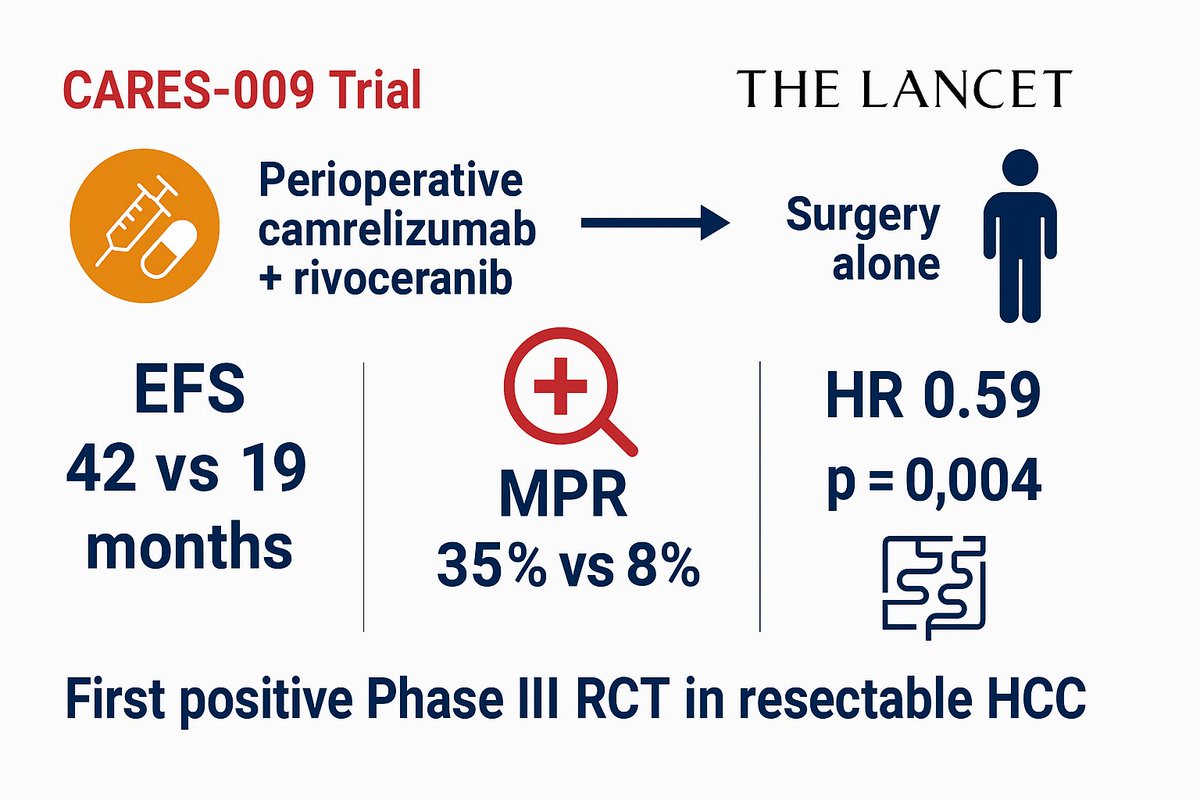 CARES-009 Trial

THE LANCET

Perioperative camrelizumab + rivoceranib

Surgery alone

EFS
42 vs 19 months

MPR
35% vs 8%

HR 0.59
p = 0,004

First positive Phase III RCT in resectable HCC